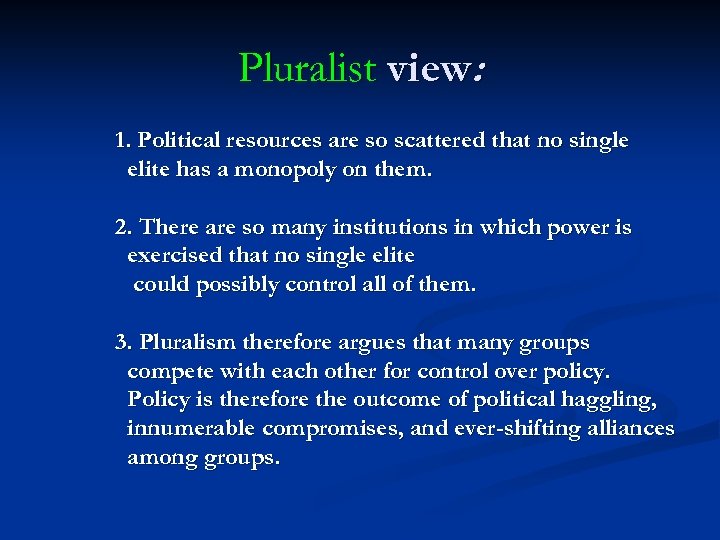 Pluralist view:

1. Political resources are so scattered that no single elite has a monopoly on them.

2. There are so many institutions in which power is exercised that no single elite could possibly control all of them.

3. Pluralism therefore argues that many groups compete with each other for control over policy. Policy is therefore the outcome of political haggling, innumerable compromises, and ever-shifting alliances among groups.